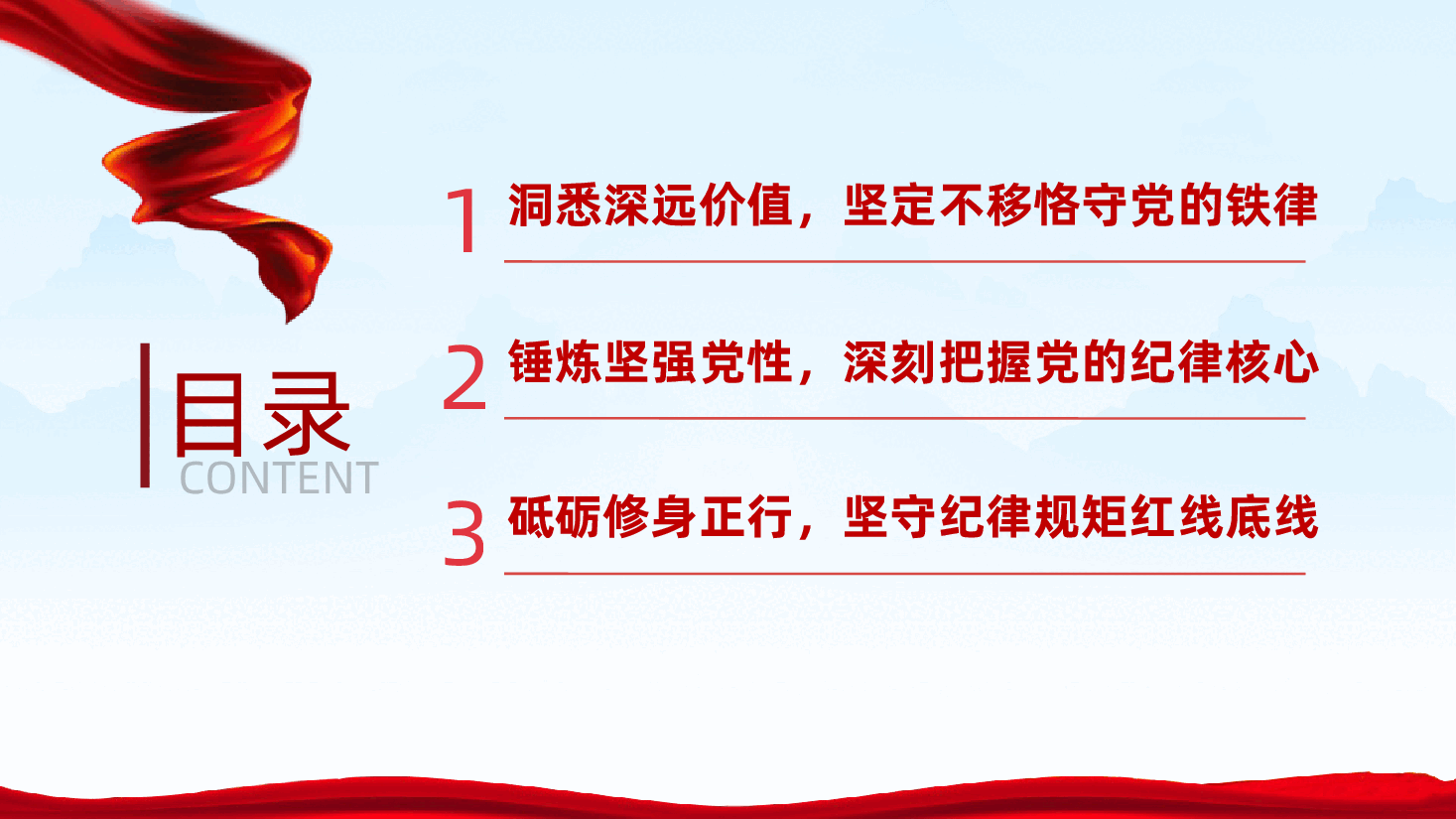 目录
CONTENT

1 洞悉深远价值，坚定不移恪守党的铁律

2 锤炼坚强党性，深刻把握党的纪律核心

3 砥砺修身正行，坚守纪律规矩红线底线